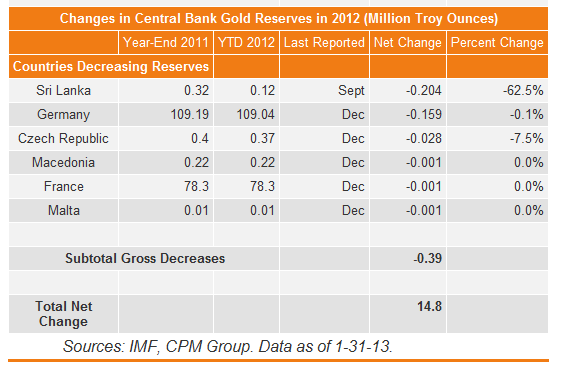 Changes in Central Bank Gold Reserves in 2012 (Million Troy Ounces)

| | Year-End 2011 | YTD 2012 | Last Reported | Net Change | Percent Change |
|---|---|---|---|---|---|
| Countries Decreasing Reserves | | | | | |
| Sri Lanka | 0.32 | 0.12 | Sept | -0.204 | -62.5% |
| Germany | 109.19 | 109.04 | Dec | -0.159 | -0.1% |
| Czech Republic | 0.4 | 0.37 | Dec | -0.028 | -7.5% |
| Macedonia | 0.22 | 0.22 | Dec | -0.001 | 0.0% |
| France | 78.3 | 78.3 | Dec | -0.001 | 0.0% |
| Malta | 0.01 | 0.01 | Dec | -0.001 | 0.0% |
| | | | | | |
| Subtotal Gross Decreases | | | | -0.39 | |
| | | | | | |
| Total Net Change | | | | 14.8 | |

Sources: IMF, CPM Group. Data as of 1-31-13.